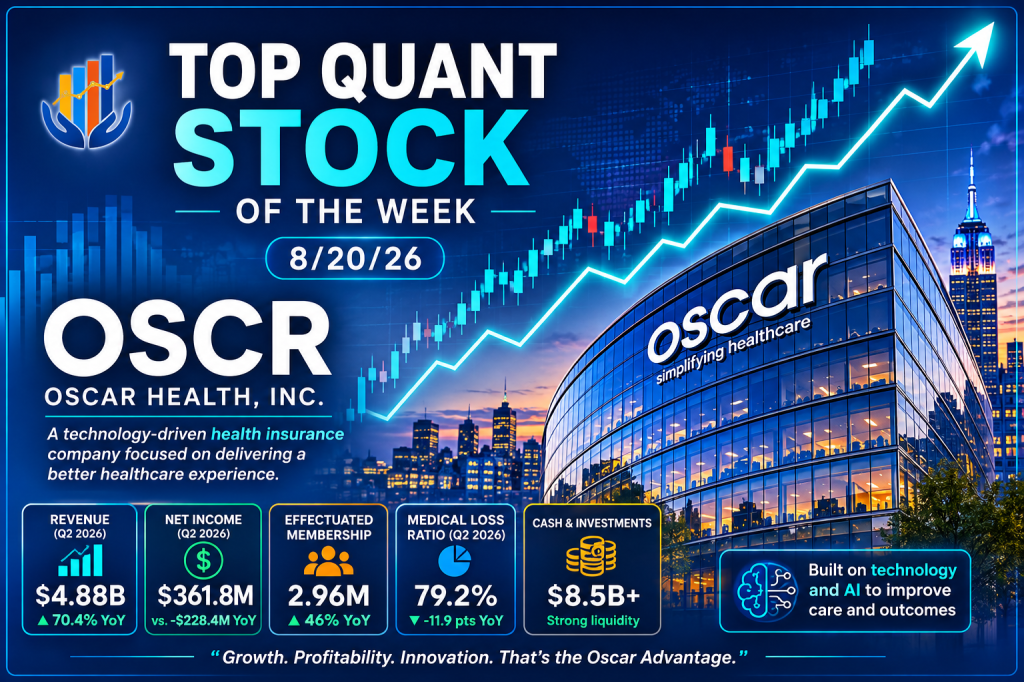 TOP QUANT STOCK OF THE WEEK

8/20/26

OSCR

OSCAR HEALTH, INC.

A technology-driven health insurance company focused on delivering a better healthcare experience.

oscar
simplifying healthcare

REVENUE (Q2 2026)
$4.88B
▲ 70.4% YoY

NET INCOME (Q2 2026)
$361.8M
vs. -$228.4M YoY

EFFECTUATED MEMBERSHIP
2.96M
▲ 46% YoY

MEDICAL LOSS RATIO (Q2 2026)
79.2%
▼ -11.9 pts YoY

CASH & INVESTMENTS
$8.5B+
Strong liquidity

Built on technology and AI to improve care and outcomes

"Growth. Profitability. Innovation. That's the Oscar Advantage."